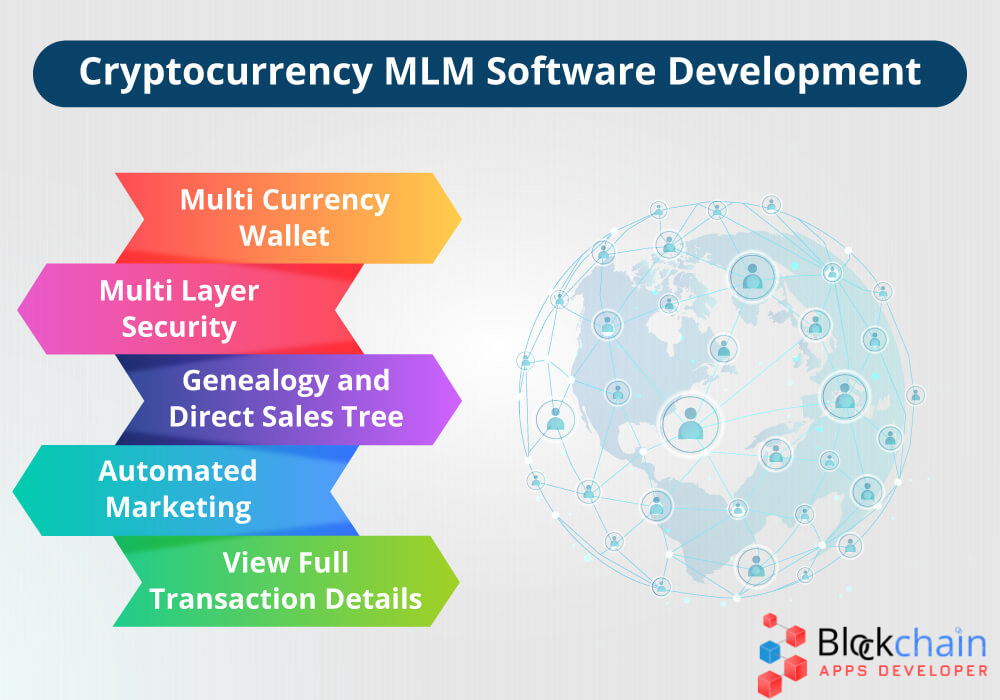 Cryptocurrency MLM Software Development

Multi Currency Wallet

Multi Layer Security

Genealogy and Direct Sales Tree

Automated Marketing

View Full Transaction Details

Blockchain
APPS DEVELOPER